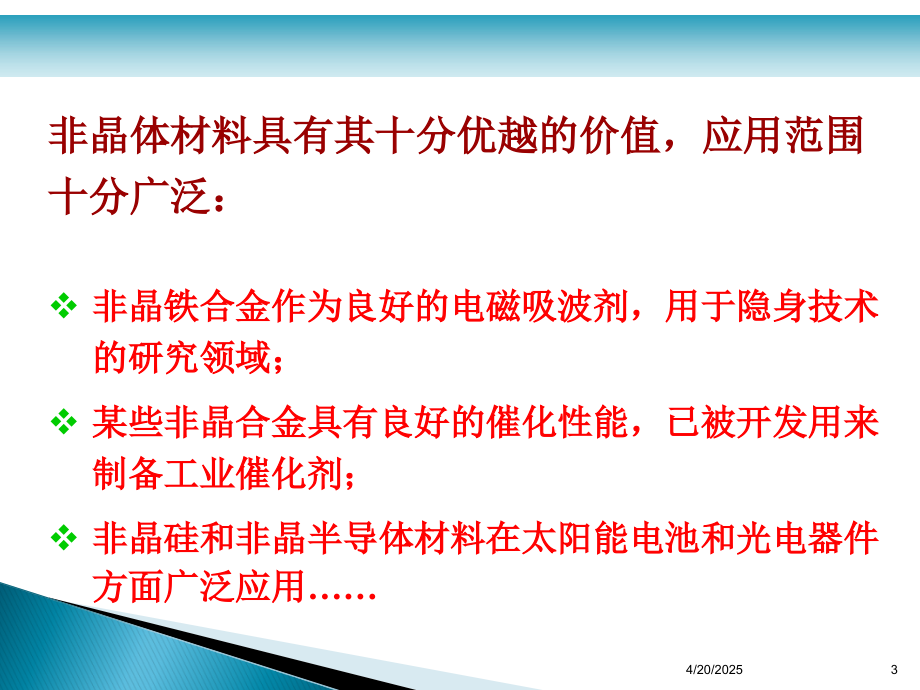 非晶体材料具有其十分优越的价值，应用范围十分广泛：

❖ 非晶铁合金作为良好的电磁吸波剂，用于隐身技术的研究领域；

❖ 某些非晶合金具有良好的催化性能，已被开发用来制备工业催化剂；

❖ 非晶硅和非晶半导体材料在太阳能电池和光电器件方面广泛应用……

4/20/2025

3